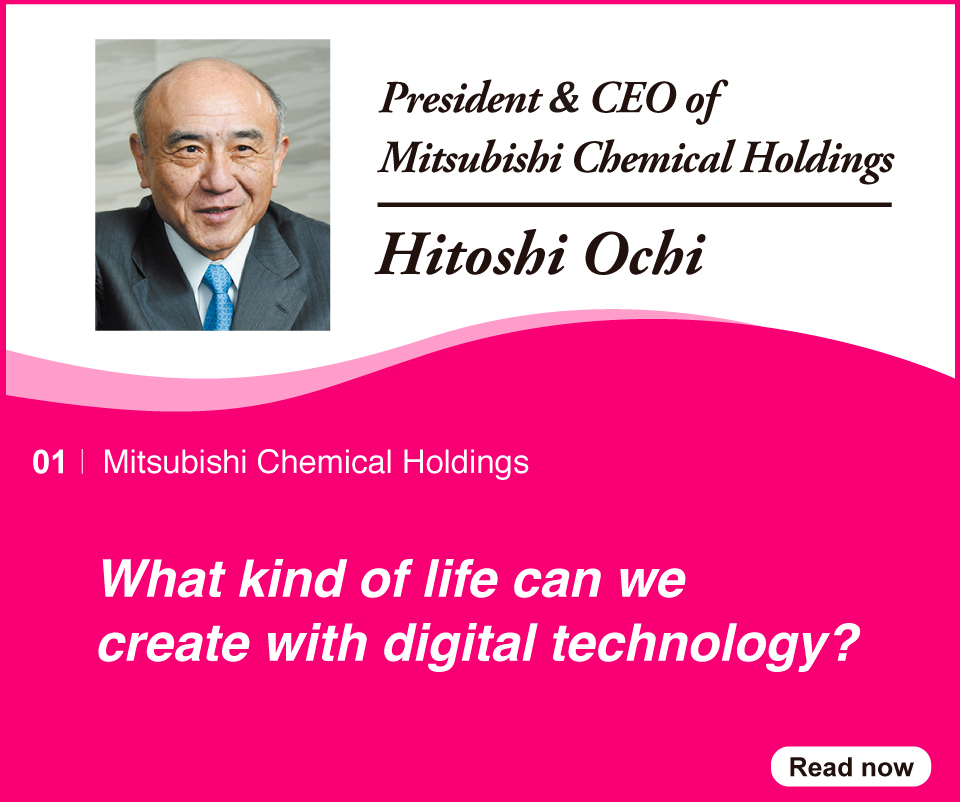 President & CEO of Mitsubishi Chemical Holdings

Hitoshi Ochi

01 | Mitsubishi Chemical Holdings

What kind of life can we create with digital technology?

Read now